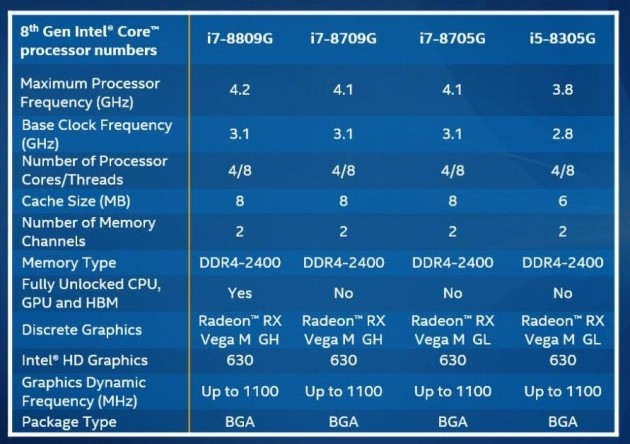 | 8th Gen Intel® Core™ processor numbers | i7-8809G | i7-8709G | i7-8705G | i5-8305G |
|---|---|---|---|---|
| Maximum Processor Frequency (GHz) | 4.2 | 4.1 | 4.1 | 3.8 |
| Base Clock Frequency (GHz) | 3.1 | 3.1 | 3.1 | 2.8 |
| Number of Processor Cores/Threads | 4/8 | 4/8 | 4/8 | 4/8 |
| Cache Size (MB) | 8 | 8 | 8 | 6 |
| Number of Memory Channels | 2 | 2 | 2 | 2 |
| Memory Type | DDR4-2400 | DDR4-2400 | DDR4-2400 | DDR4-2400 |
| Fully Unlocked CPU, GPU and HBM | Yes | No | No | No |
| Discrete Graphics | Radeon™ RX Vega M GH | Radeon™ RX Vega M GH | Radeon™ RX Vega M GL | Radeon™ RX Vega M GL |
| Intel® HD Graphics | 630 | 630 | 630 | 630 |
| Graphics Dynamic Frequency (MHz) | Up to 1100 | Up to 1100 | Up to 1100 | Up to 1100 |
| Package Type | BGA | BGA | BGA | BGA |